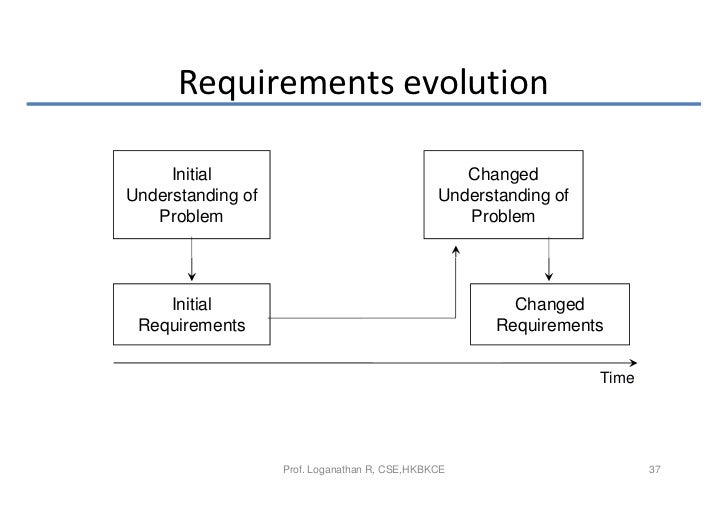 Requirements evolution

Initial Understanding of Problem

Changed Understanding of Problem

Initial Requirements

Changed Requirements

Time

Prof. Loganathan R, CSE,HKBKCE

37